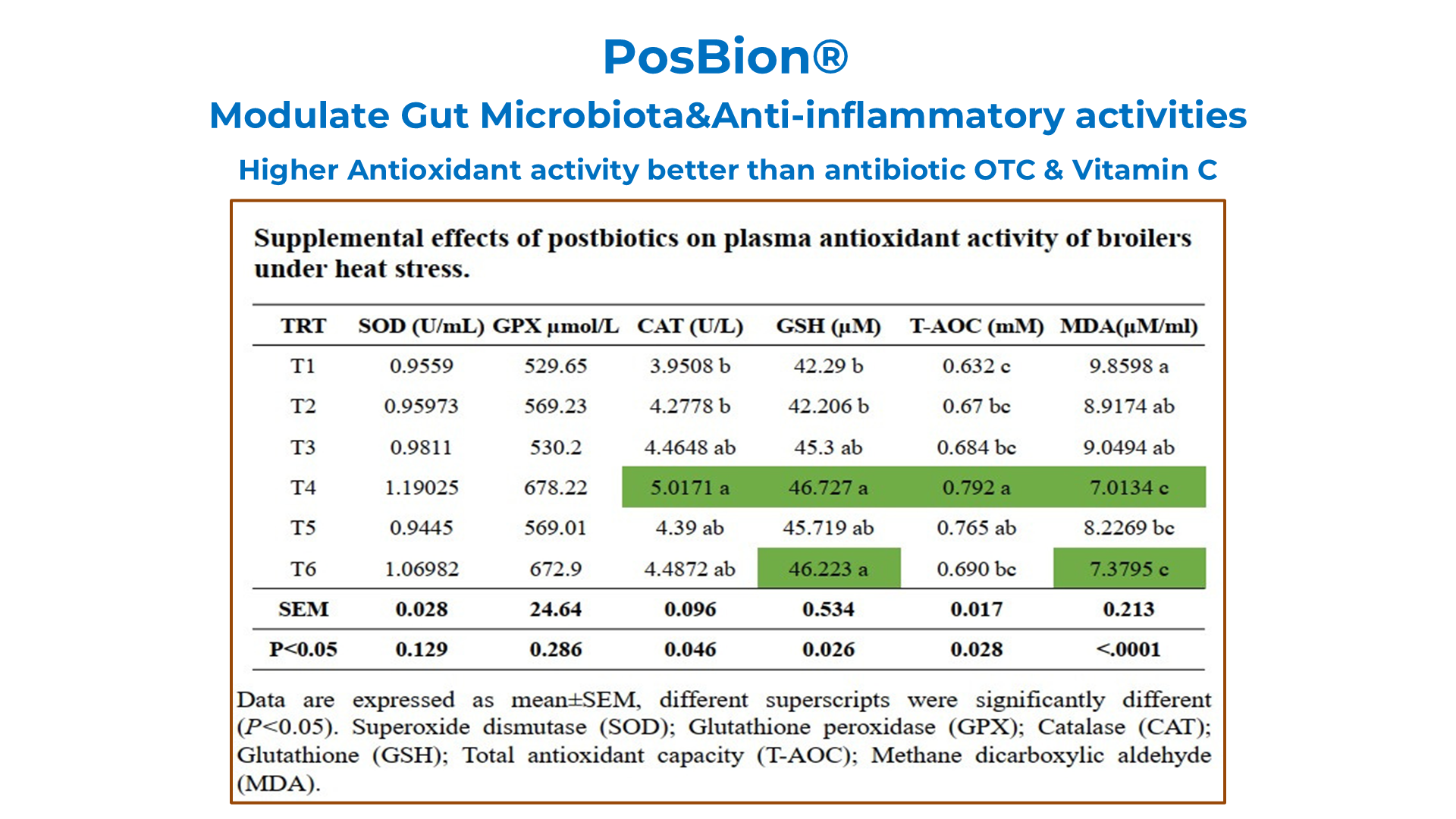 PosBion®

Modulate Gut Microbiota&Anti-inflammatory activities

Higher Antioxidant activity better than antibiotic OTC & Vitamin C

Supplemental effects of postbiotics on plasma antioxidant activity of broilers under heat stress.

| TRT | SOD (U/mL) | GPX μmol/L | CAT (U/L) | GSH (μM) | T-AOC (mM) | MDA(μM/ml) |
|---|---|---|---|---|---|---|
| T1 | 0.9559 | 529.65 | 3.9508 b | 42.29 b | 0.632 c | 9.8598 a |
| T2 | 0.95973 | 569.23 | 4.2778 b | 42.206 b | 0.67 bc | 8.9174 ab |
| T3 | 0.9811 | 530.2 | 4.4648 ab | 45.3 ab | 0.684 bc | 9.0494 ab |
| T4 | 1.19025 | 678.22 | 5.0171 a | 46.727 a | 0.792 a | 7.0134 c |
| T5 | 0.9445 | 569.01 | 4.39 ab | 45.719 ab | 0.765 ab | 8.2269 bc |
| T6 | 1.06982 | 672.9 | 4.4872 ab | 46.223 a | 0.690 bc | 7.3795 c |
| SEM | 0.028 | 24.64 | 0.096 | 0.534 | 0.017 | 0.213 |
| P<0.05 | 0.129 | 0.286 | 0.046 | 0.026 | 0.028 | <.0001 |

Data are expressed as mean±SEM, different superscripts were significantly different (P<0.05). Superoxide dismutase (SOD); Glutathione peroxidase (GPX); Catalase (CAT); Glutathione (GSH); Total antioxidant capacity (T-AOC); Methane dicarboxylic aldehyde (MDA).